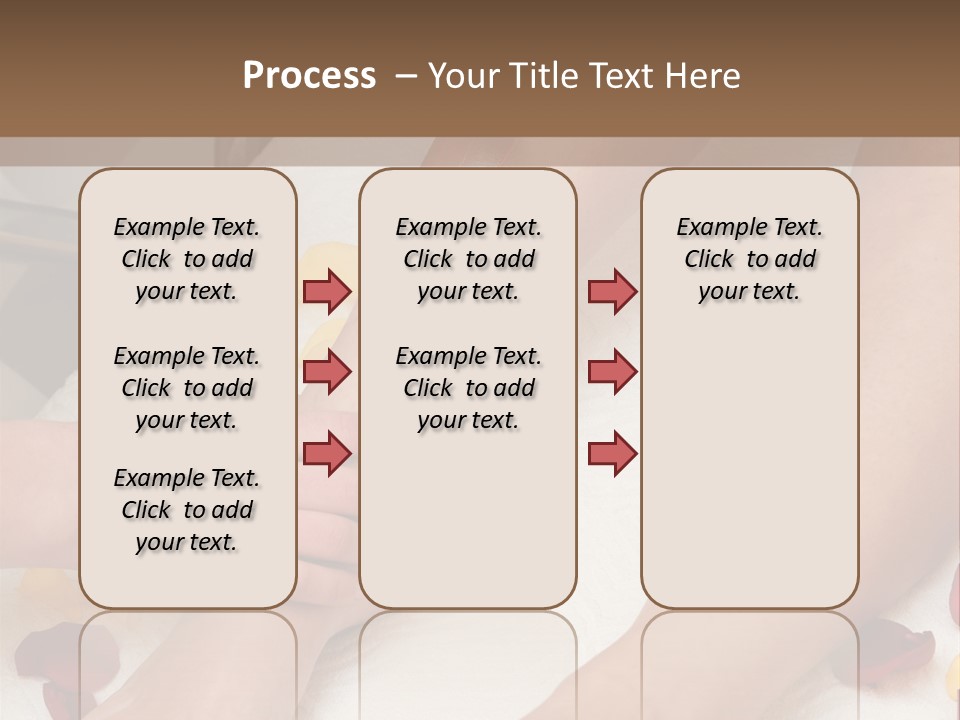 Process – Your Title Text Here

Example Text. Click to add your text.

Example Text. Click to add your text.

Example Text. Click to add your text.

Example Text. Click to add your text.

Example Text. Click to add your text.

Example Text. Click to add your text.